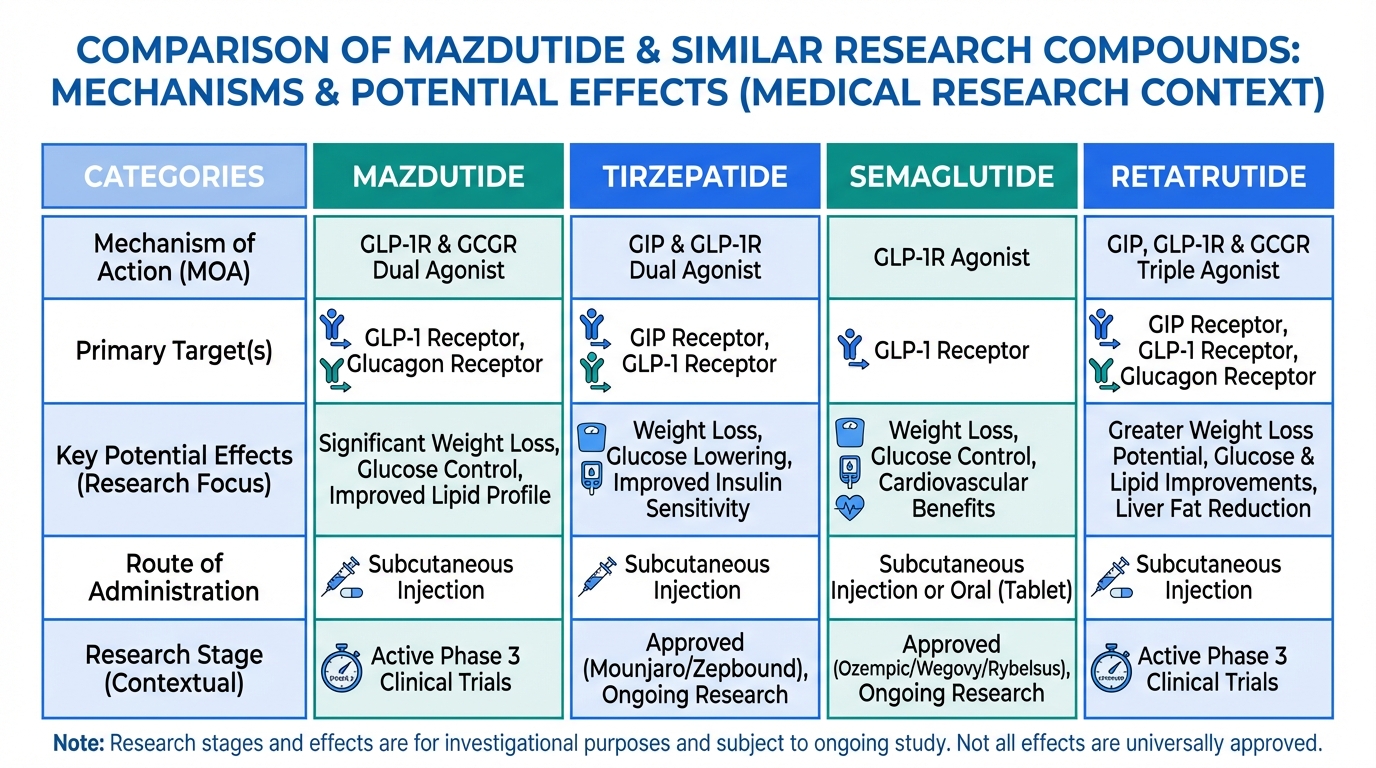 COMPARISON OF MAZDUTIDE & SIMILAR RESEARCH COMPOUNDS: MECHANISMS & POTENTIAL EFFECTS (MEDICAL RESEARCH CONTEXT)

| CATEGORIES | MAZDUTIDE | TIRZEPATIDE | SEMAGLUTIDE | RETATRUTIDE |
|---|---|---|---|---|
| Mechanism of Action (MOA) | GLP-1R & GCGR Dual Agonist | GIP & GLP-1R Dual Agonist | GLP-1R Agonist | GIP, GLP-1R & GCGR Triple Agonist |
| Primary Target(s) | GLP-1 Receptor, Glucagon Receptor | GIP Receptor, GLP-1 Receptor | GLP-1 Receptor | GIP Receptor, GLP-1 Receptor, Glucagon Receptor |
| Key Potential Effects (Research Focus) | Significant Weight Loss, Glucose Control, Improved Lipid Profile | Weight Loss, Glucose Lowering, Improved Insulin Sensitivity | Weight Loss, Glucose Control, Cardiovascular Benefits | Greater Weight Loss Potential, Glucose & Lipid Improvements, Liver Fat Reduction |
| Route of Administration | Subcutaneous Injection | Subcutaneous Injection | Subcutaneous Injection or Oral (Tablet) | Subcutaneous Injection |
| Research Stage (Contextual) | Active Phase 3 Clinical Trials | Approved (Mounjaro/Zepbound), Ongoing Research | Approved (Ozempic/Wegovy/Rybelsus), Ongoing Research | Active Phase 3 Clinical Trials |

Note: Research stages and effects are for investigational purposes and subject to ongoing study. Not all effects are universally approved.